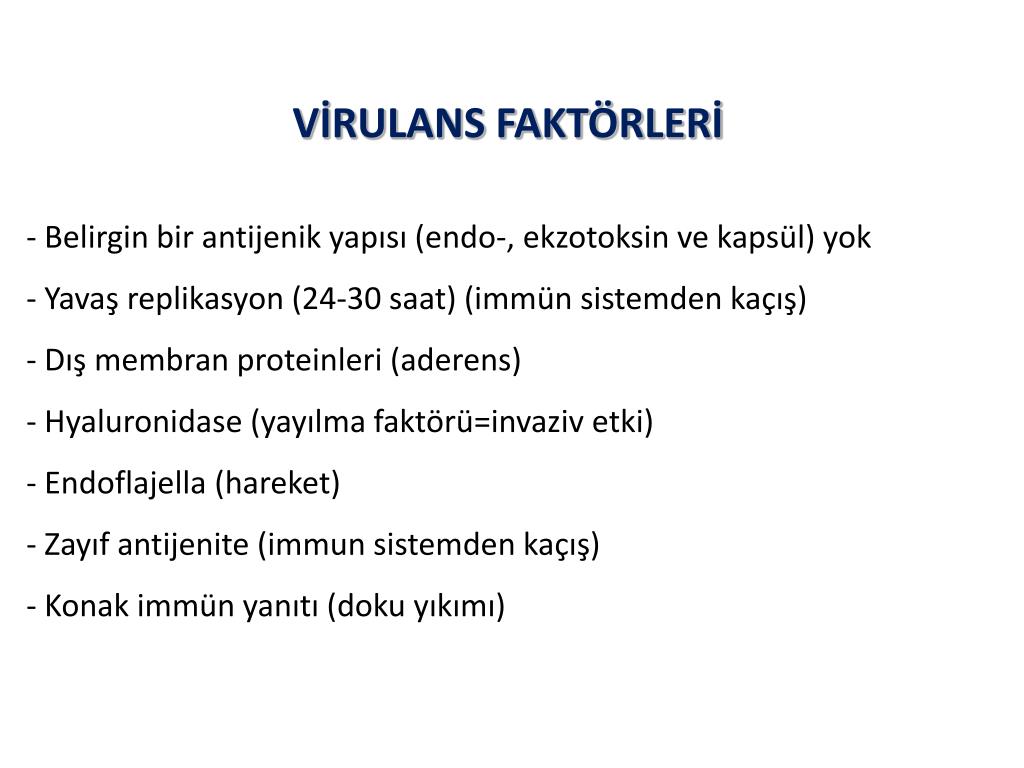 VİRULANS FAKTÖRLERİ

- Belirgin bir antijenik yapısı (endo-, ekzotoksin ve kapsül) yok

- Yavaş replikasyon (24-30 saat) (immün sistemden kaçış)

- Dış membran proteinleri (aderens)

- Hyaluronidase (yayılma faktörü=invaziv etki)

- Endoflajella (hareket)

- Zayıf antijenite (immun sistemden kaçış)

- Konak immün yanıtı (doku yıkımı)